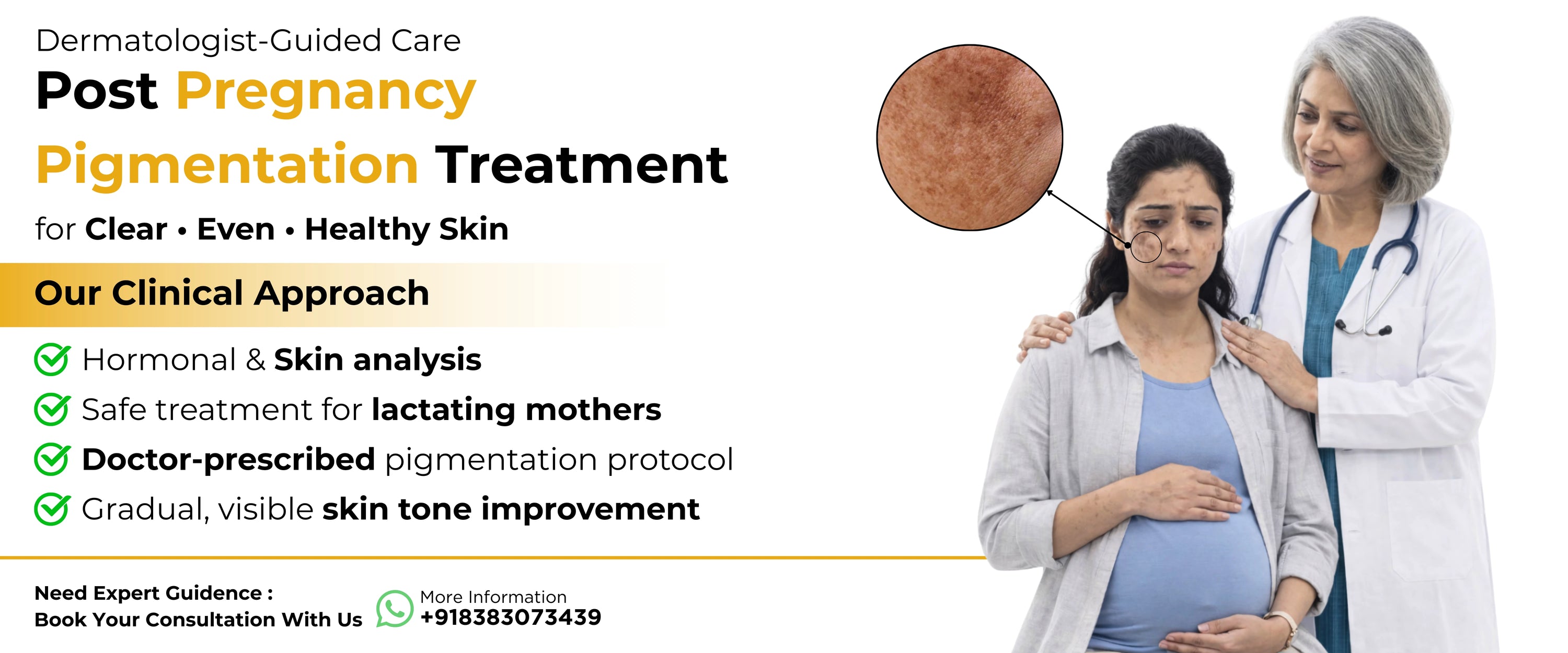 Dermatologist-Guided Care

Post Pregnancy Pigmentation Treatment

for Clear • Even • Healthy Skin

Our Clinical Approach

Hormonal & Skin analysis

Safe treatment for lactating mothers

Doctor-prescribed pigmentation protocol

Gradual, visible skin tone improvement

Need Expert Guidence :
Book Your Consultation With Us

More Information
+918383073439